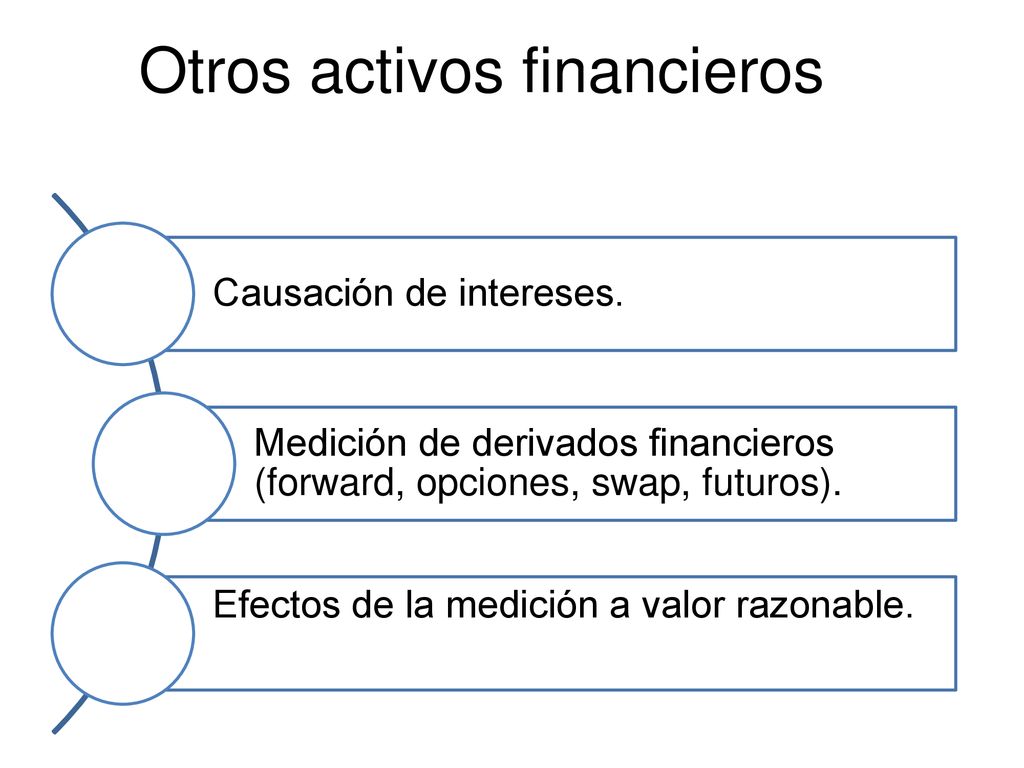 Otros activos financieros

Causación de intereses.

Medición de derivados financieros (forward, opciones, swap, futuros).

Efectos de la medición a valor razonable.